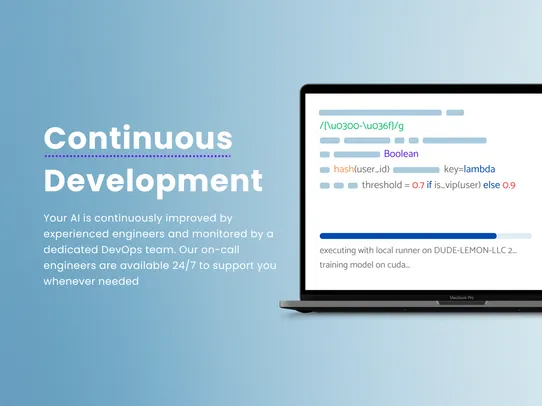 Continuous Development

Your AI is continuously improved by experienced engineers and monitored by a dedicated DevOps team. Our on-call engineers are available 24/7 to support you whenever needed

/[\u0300-\u036f]/g

Boolean

hash(user_id) key=lambda

threshold = 0.7 if is_vip(user) else 0.9

executing with local runner on DUDE-LEMON-LLC 2...

training model on cuda...

MacBook Pro